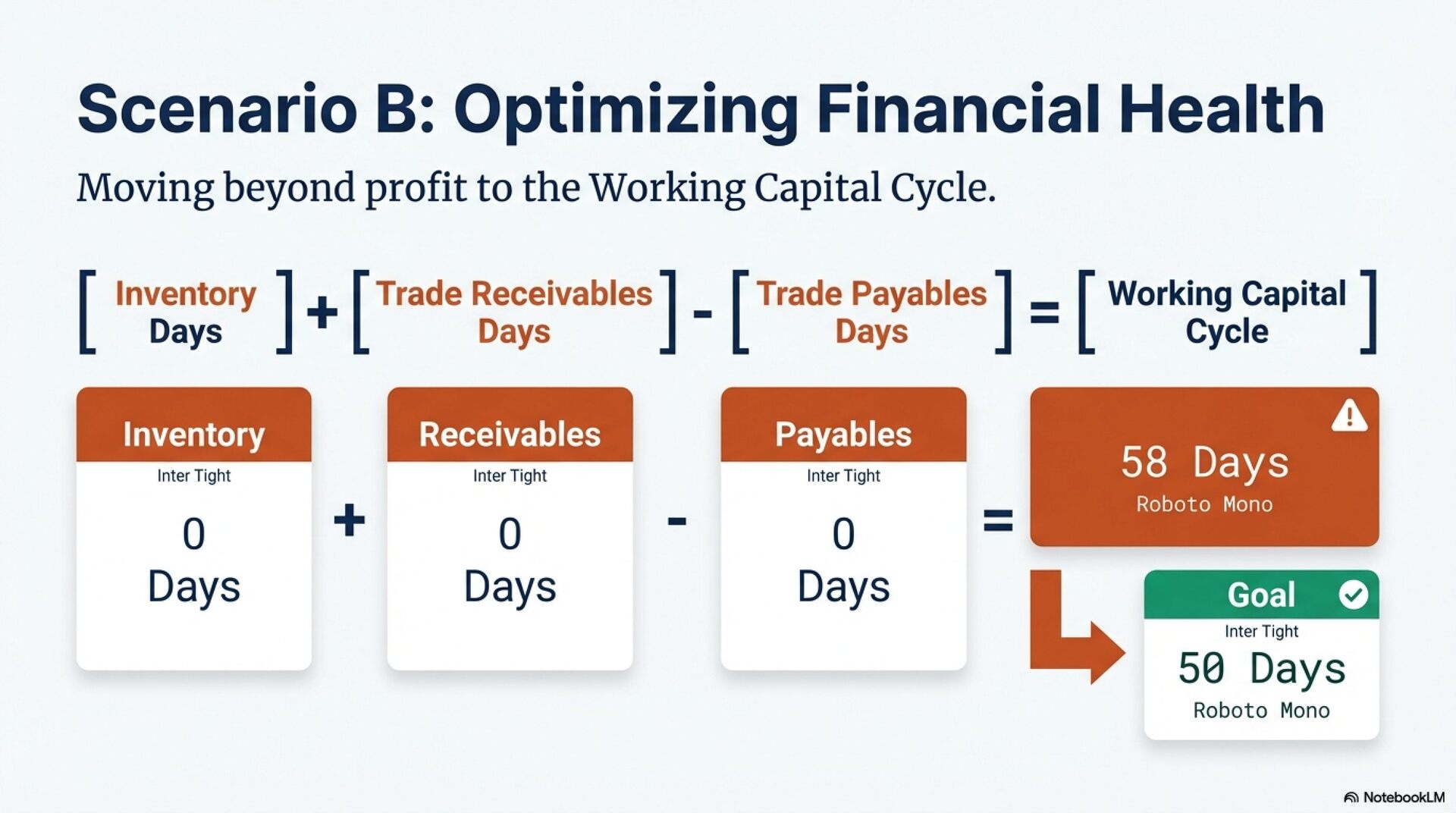 Scenario B: Optimizing Financial Health

Moving beyond profit to the Working Capital Cycle.

[ Inventory Days ] + [ Trade Receivables Days ] - [ Trade Payables Days ] = [ Working Capital Cycle ]

Inventory
Inter Tight
0
Days

+

Receivables
Inter Tight
0
Days

-

Payables
Inter Tight
0
Days

=

58 Days
Roboto Mono

Goal
Inter Tight
50 Days
Roboto Mono

NotebookLM